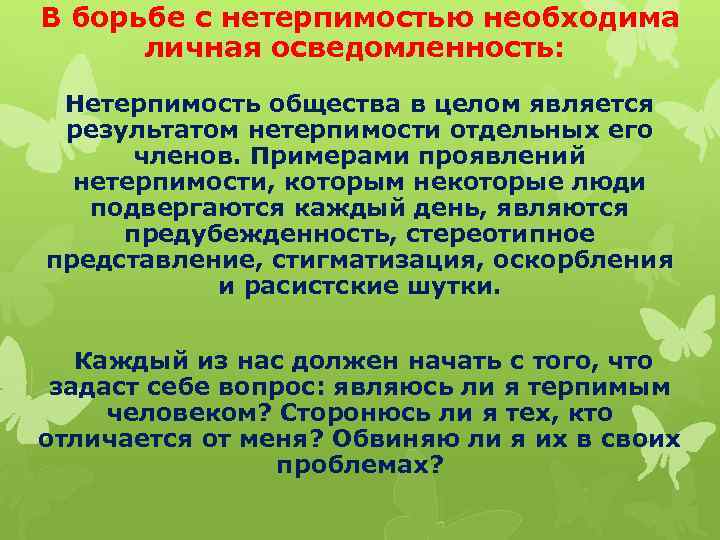 В борьбе с нетерпимостью необходима личная осведомленность:

Нетерпимость общества в целом является результатом нетерпимости отдельных его членов. Примерами проявлений нетерпимости, которым некоторые люди подвергаются каждый день, являются предубежденность, стереотипное представление, стигматизация, оскорбления и расистские шутки.

Каждый из нас должен начать с того, что задаст себе вопрос: являюсь ли я терпимым человеком? Сторонюсь ли я тех, кто отличается от меня? Обвиняю ли я их в своих проблемах?